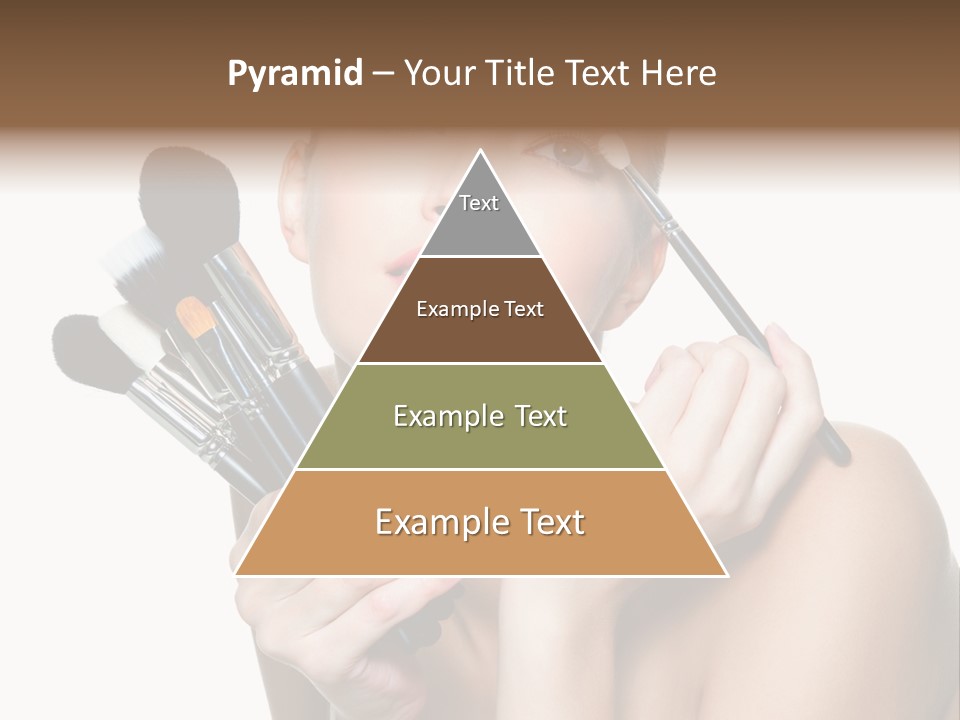 Pyramid – Your Title Text Here

Text

Example Text

Example Text

Example Text